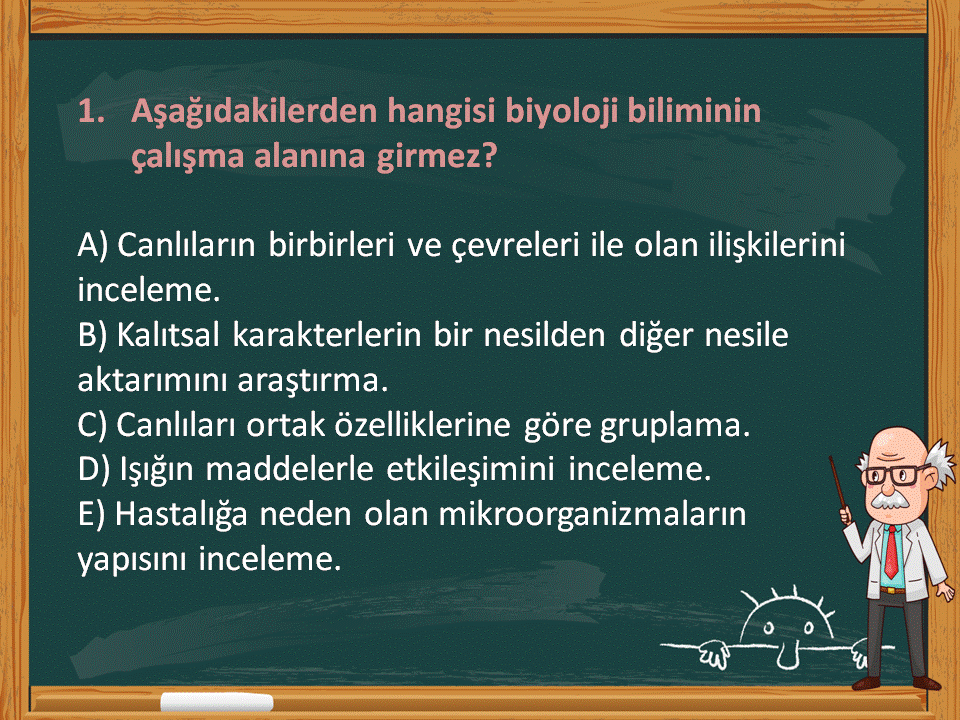 1. Aşağıdakilerden hangisi biyoloji biliminin çalışma alanına girmez?

A) Canlıların birbirleri ve çevreleri ile olan ilişkilerini inceleme.
B) Kalıtsal karakterlerin bir nesilden diğer nesile aktarımını araştırma.
C) Canlıları ortak özelliklerine göre gruplama.
D) Işığın maddelerle etkileşimini inceleme.
E) Hastalığa neden olan mikroorganizmaların yapısını inceleme.